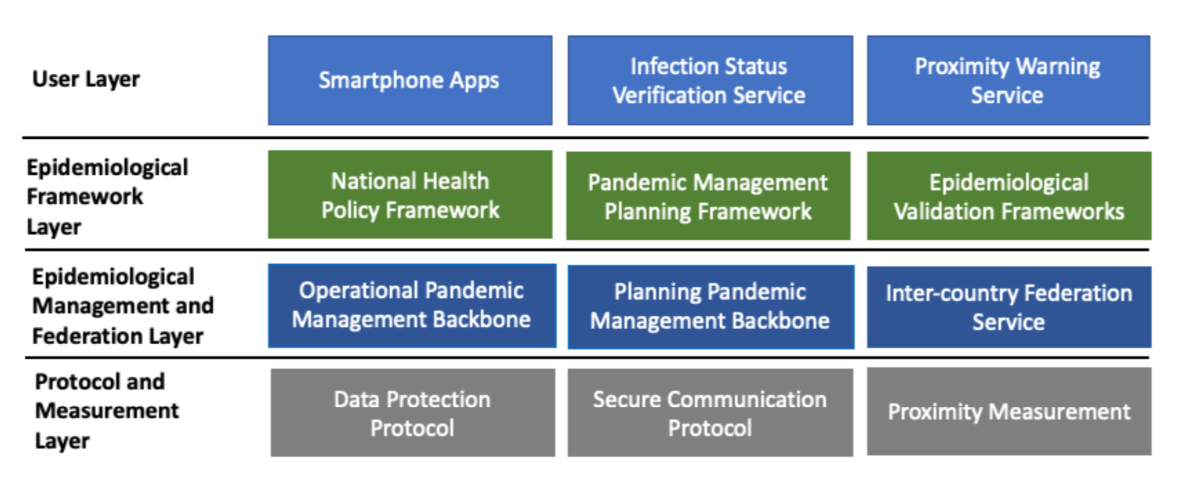 User Layer

Smartphone Apps

Infection Status Verification Service

Proximity Warning Service

Epidemiological Framework Layer

National Health Policy Framework

Pandemic Management Planning Framework

Epidemiological Validation Frameworks

Epidemiological Management and Federation Layer

Operational Pandemic Management Backbone

Planning Pandemic Management Backbone

Inter-country Federation Service

Protocol and Measurement Layer

Data Protection Protocol

Secure Communication Protocol

Proximity Measurement